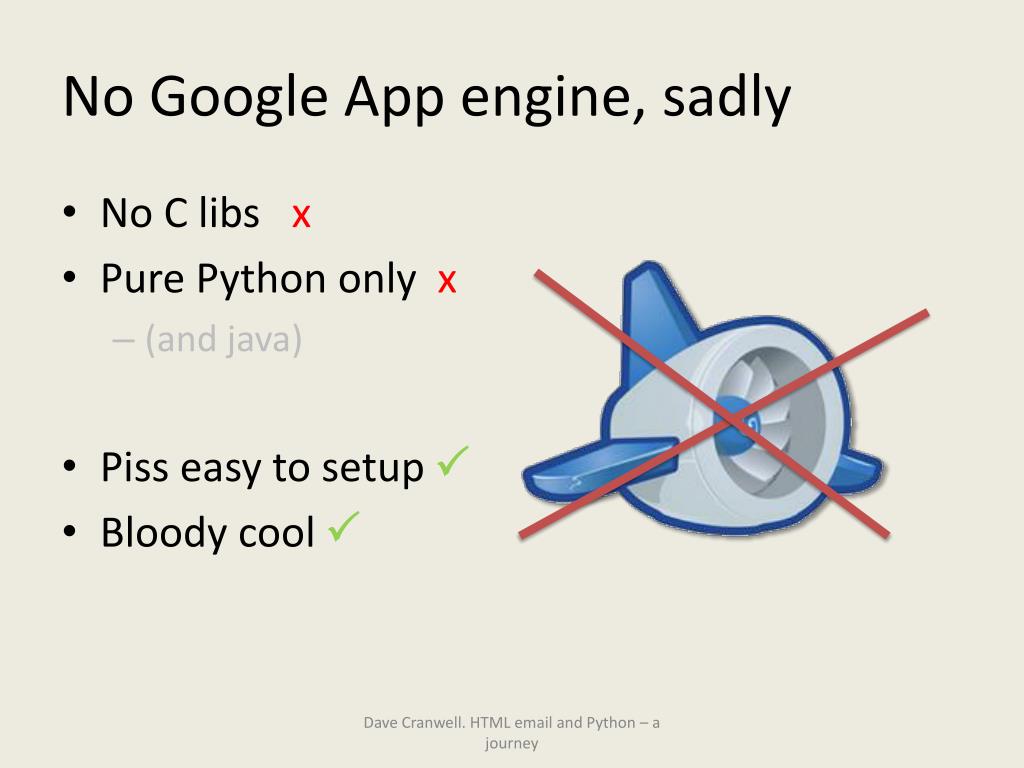 No Google App engine, sadly

• No C libs x
• Pure Python only x
– (and java)

• Piss easy to setup ✓
• Bloody cool ✓

Dave Cranwell. HTML email and Python – a journey